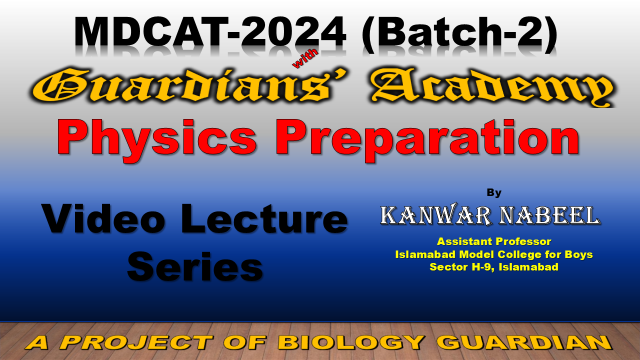 MDCAT-2024 (Batch-2)

with

Guardians' Academy

Physics Preparation

Video Lecture Series

By

KANWAR NABEEL

Assistant Professor
Islamabad Model College for Boys
Sector H-9, Islamabad

A PROJECT OF BIOLOGY GUARDIAN